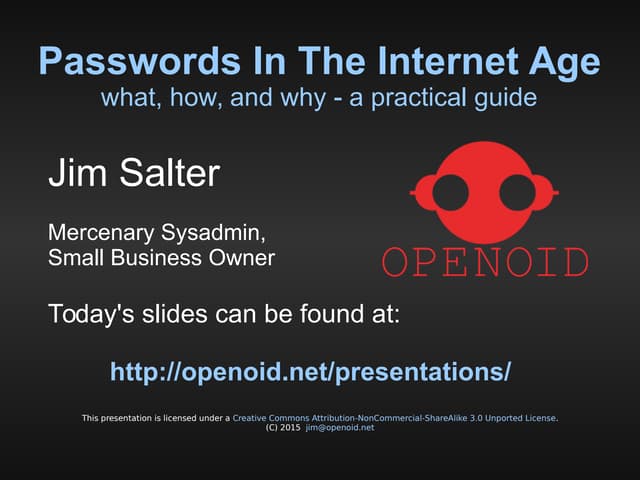 Passwords In The Internet Age
what, how, and why - a practical guide

Jim Salter

Mercenary Sysadmin,
Small Business Owner

OPENOID

Today's slides can be found at:

http://openoid.net/presentations/

This presentation is licensed under a Creative Commons Attribution-NonCommercial-ShareAlike 3.0 Unported License.
(C) 2015 jim@openoid.net